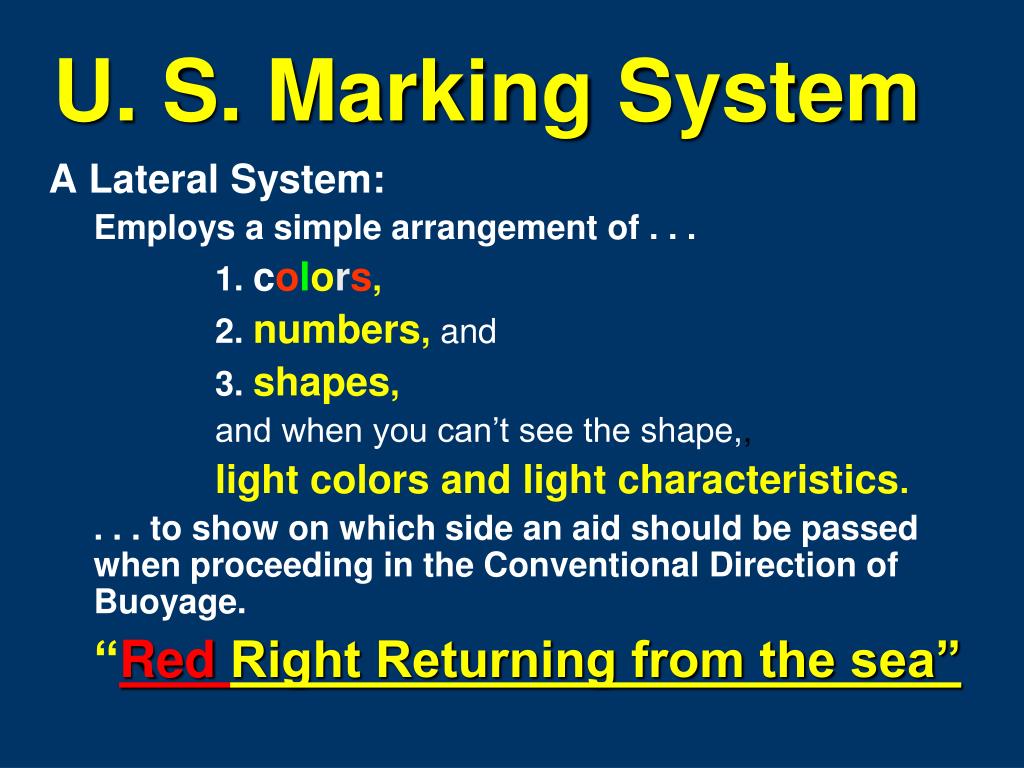 U. S. Marking System

A Lateral System:

Employs a simple arrangement of . . .

1. colors,

2. numbers, and

3. shapes,

and when you can't see the shape,,

light colors and light characteristics.

. . . to show on which side an aid should be passed when proceeding in the Conventional Direction of Buoyage.

"Red Right Returning from the sea"